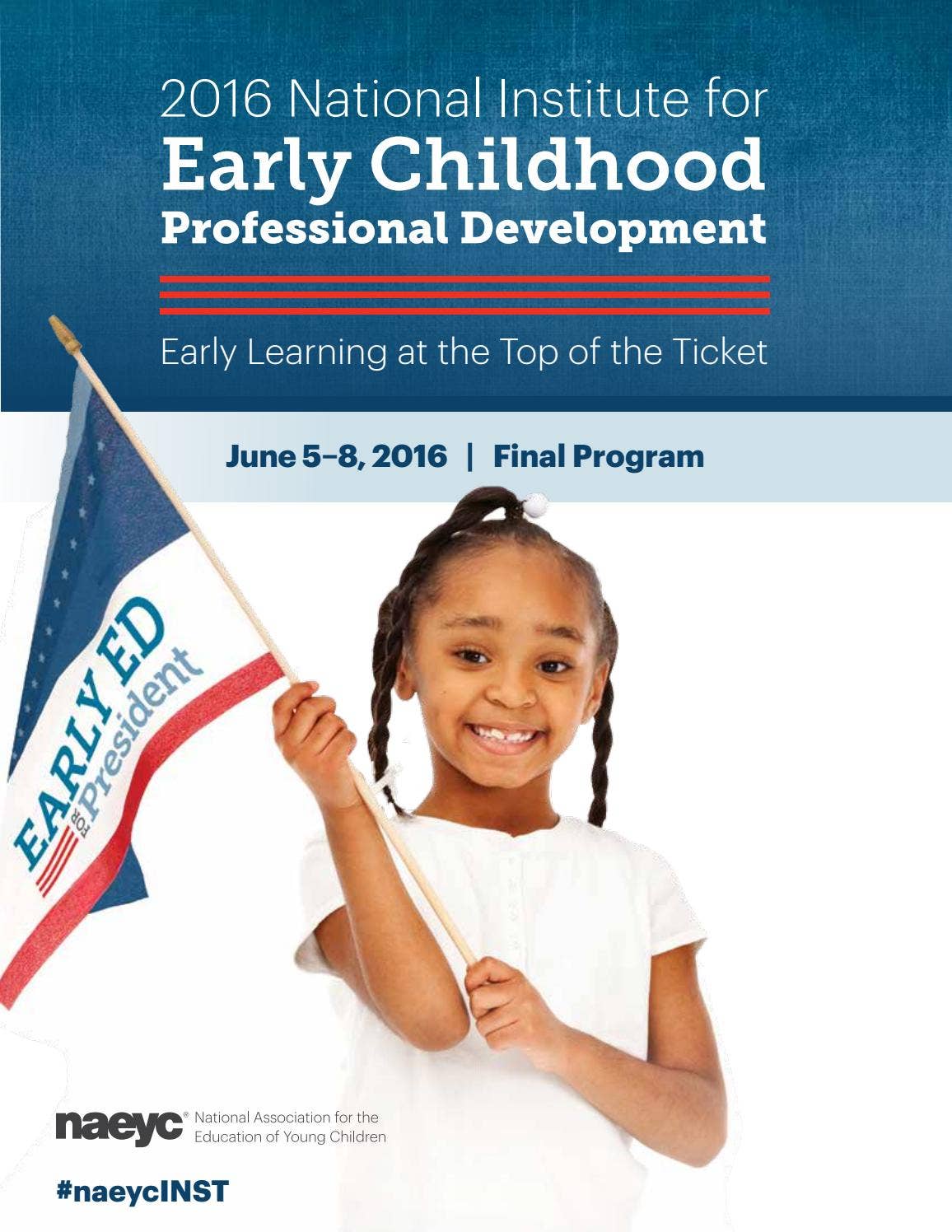 2016 National Institute for
Early Childhood
Professional Development

Early Learning at the Top of the Ticket

June 5–8, 2016 | Final Program

EARLY ED FOR President

naeyc® National Association for the Education of Young Children

#naeycINST